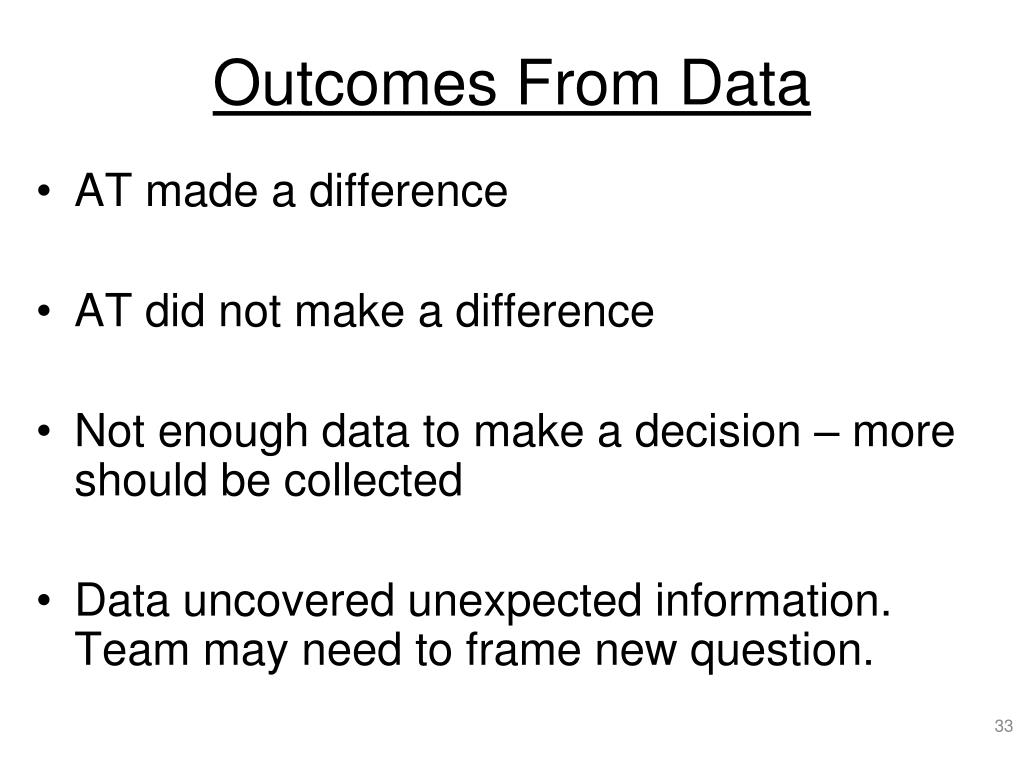 Outcomes From Data

• AT made a difference

• AT did not make a difference

• Not enough data to make a decision – more should be collected

• Data uncovered unexpected information. Team may need to frame new question.

33